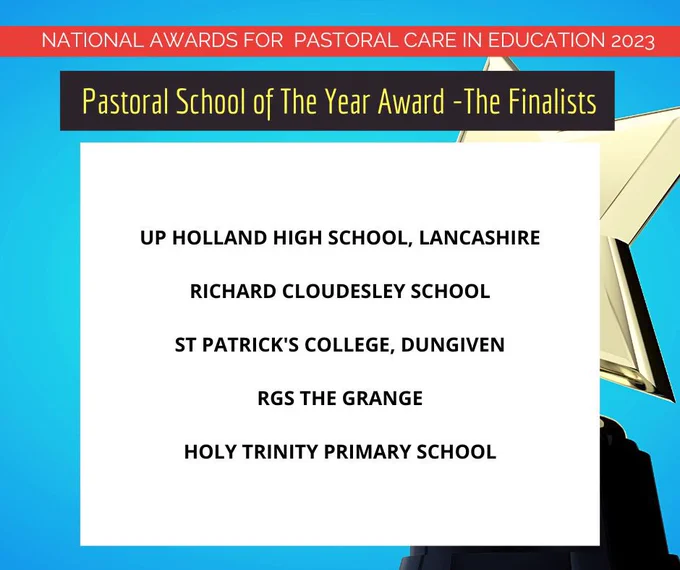 NATIONAL AWARDS FOR PASTORAL CARE IN EDUCATION 2023

Pastoral School of The Year Award -The Finalists

UP HOLLAND HIGH SCHOOL, LANCASHIRE

RICHARD CLOUDESLEY SCHOOL

ST PATRICK'S COLLEGE, DUNGIVEN

RGS THE GRANGE

HOLY TRINITY PRIMARY SCHOOL